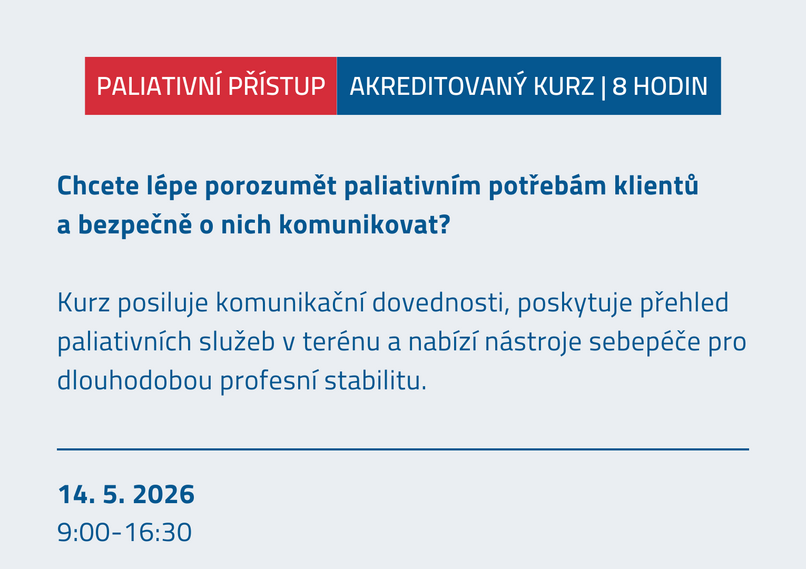 PALIATIVNÍ PŘÍSTUP
AKREDITOVANÝ KURZ | 8 HODIN

Chcete lépe porozumět paliativním potřebám klientů a bezpečně o nich komunikovat?

Kurz posiluje komunikační dovednosti, poskytuje přehled paliativních služeb v terénu a nabízí nástroje sebepéče pro dlouhodobou profesní stabilitu.

14. 5. 2026
9:00-16:30